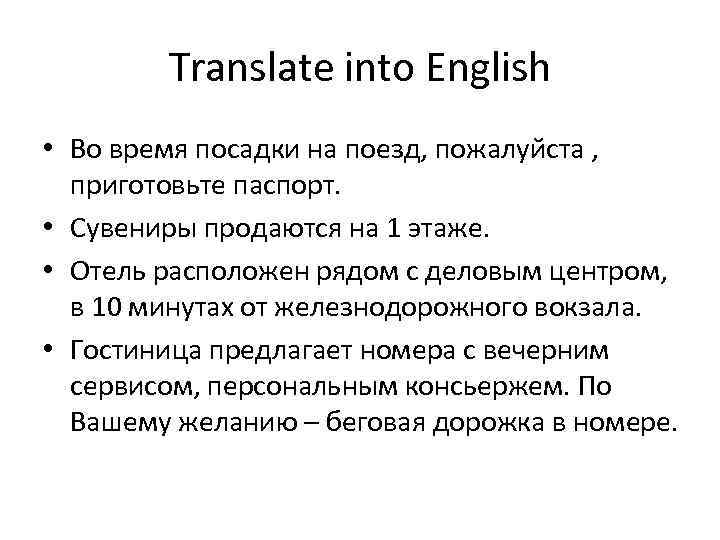 Translate into English

• Во время посадки на поезд, пожалуйста , приготовьте паспорт.
• Сувениры продаются на 1 этаже.
• Отель расположен рядом с деловым центром, в 10 минутах от железнодорожного вокзала.
• Гостиница предлагает номера с вечерним сервисом, персональным консьержем. По Вашему желанию – беговая дорожка в номере.